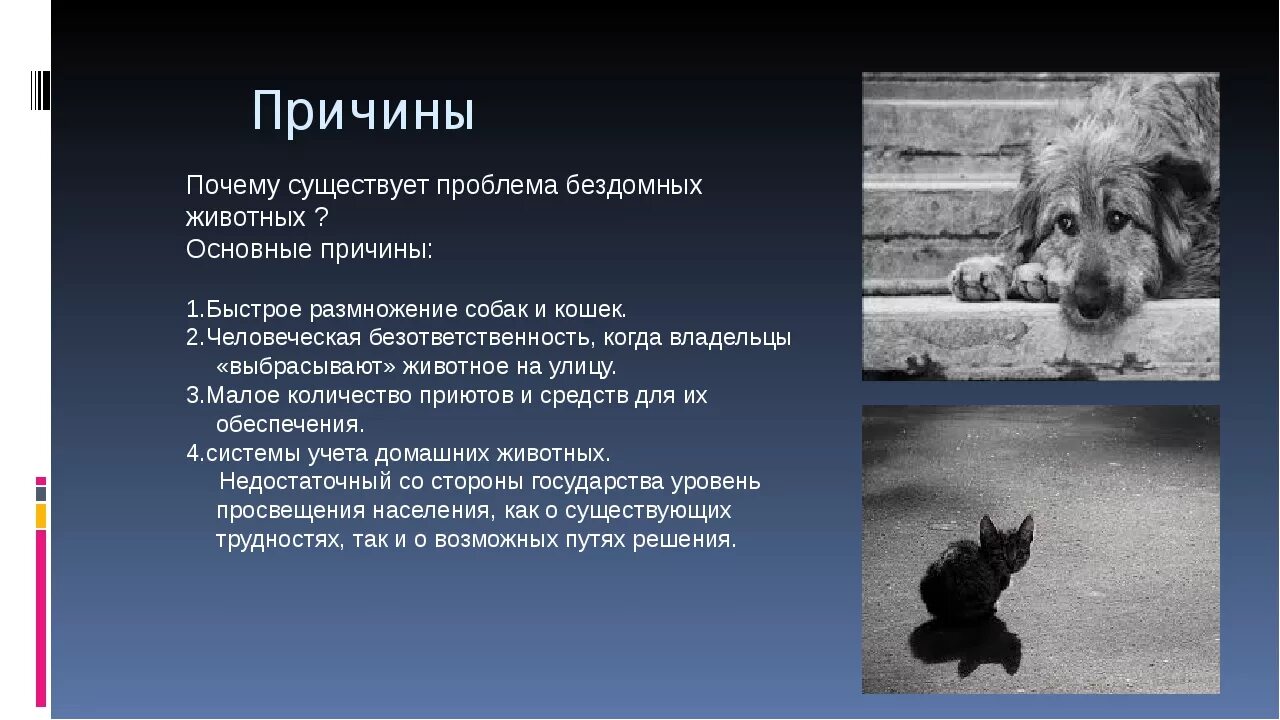 Причины

Почему существует проблема бездомных животных ?
Основные причины:

1.Быстрое размножение собак и кошек.
2.Человеческая безответственность, когда владельцы «выбрасывают» животное на улицу.
3.Малое количество приютов и средств для их обеспечения.
4.системы учета домашних животных.
Недостаточный со стороны государства уровень просвещения населения, как о существующих трудностях, так и о возможных путях решения.